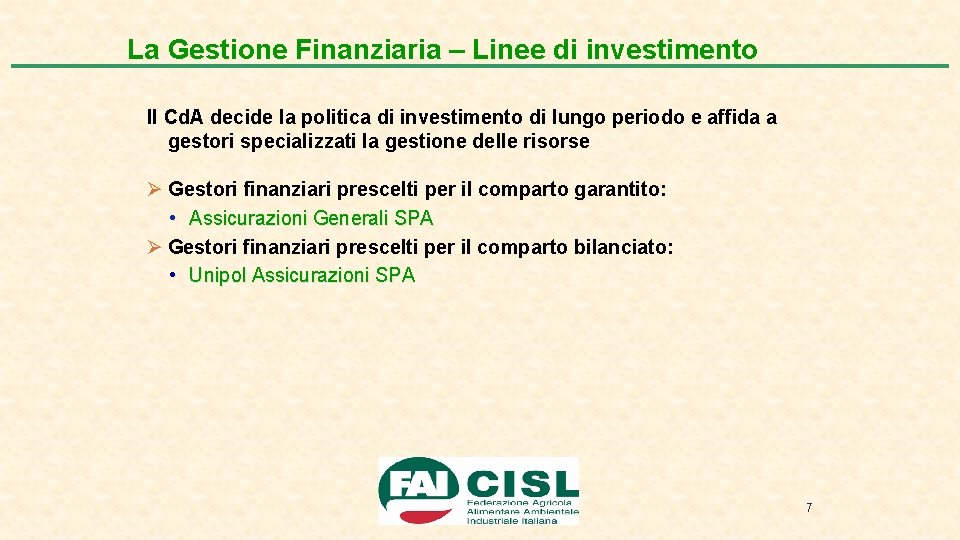 La Gestione Finanziaria – Linee di investimento

Il Cd.A decide la politica di investimento di lungo periodo e affida a gestori specializzati la gestione delle risorse

➢ Gestori finanziari prescelti per il comparto garantito:
• Assicurazioni Generali SPA
➢ Gestori finanziari prescelti per il comparto bilanciato:
• Unipol Assicurazioni SPA

FAI CISL
Federazione Agricola Alimentare Ambientale Industriale Italiana

7